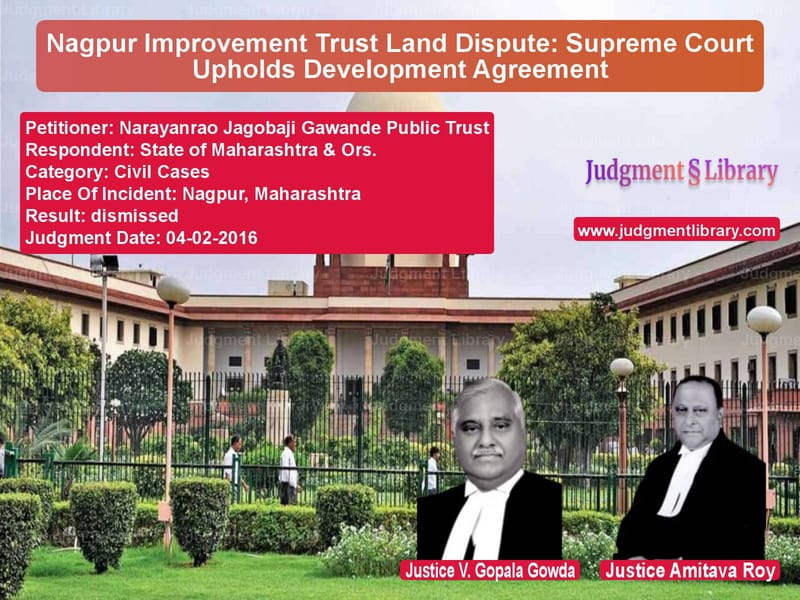 Nagpur Improvement Trust Land Dispute: Supreme Court Upholds Development Agreement

Petitioner: Narayanrao Jagobaji Gawande Public Trust
Respondent: State of Maharashtra & Ors.
Category: Civil Cases
Place Of Incident: Nagpur, Maharashtra
Result: dismissed
Judgment Date: 04-02-2016

Judgment § Library

www.judgmentlibrary.com

Justice V. Gopala Gowda

Justice Amitava Roy